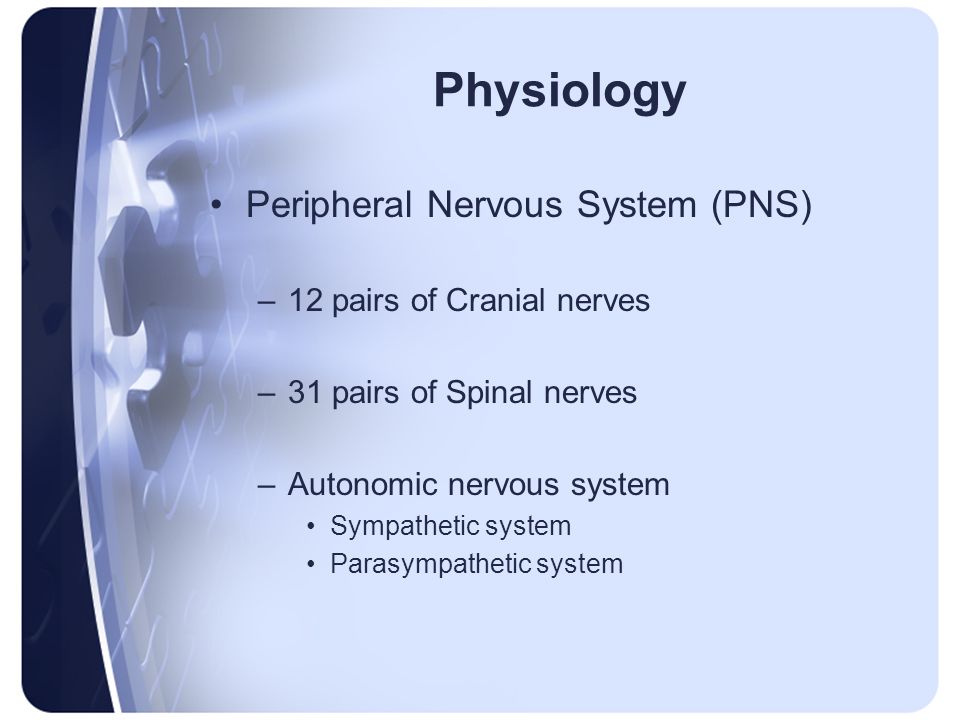 Physiology

• Peripheral Nervous System (PNS)

– 12 pairs of Cranial nerves

– 31 pairs of Spinal nerves

– Autonomic nervous system
• Sympathetic system
• Parasympathetic system